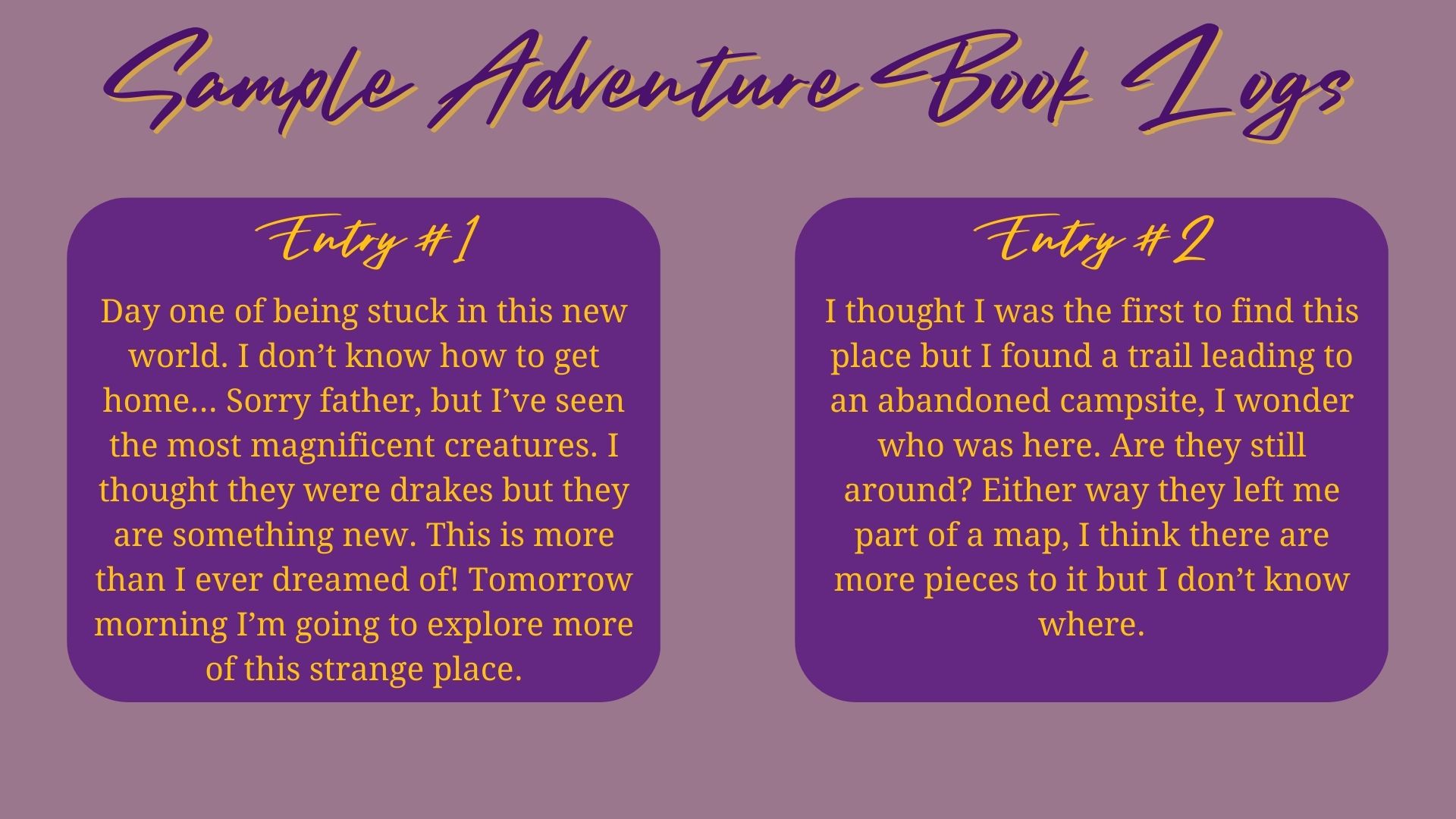 Sample Adventure Book Logs

Entry #1

Day one of being stuck in this new world. I don't know how to get home… Sorry father, but I've seen the most magnificent creatures. I thought they were drakes but they are something new. This is more than I ever dreamed of! Tomorrow morning I'm going to explore more of this strange place.

Entry #2

I thought I was the first to find this place but I found a trail leading to an abandoned campsite, I wonder who was here. Are they still around? Either way they left me part of a map, I think there are more pieces to it but I don't know where.